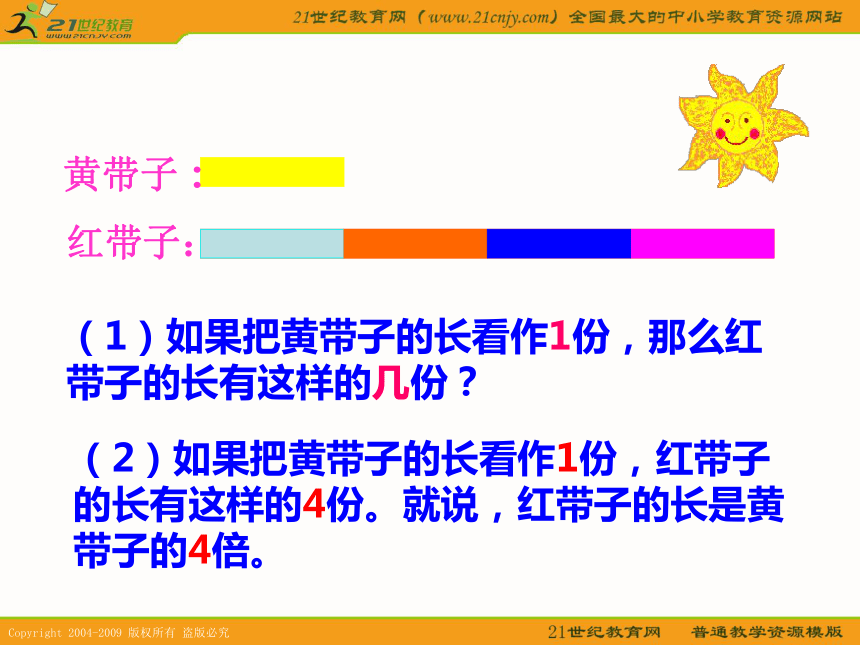 21世纪教育
www.21cnjy.com

21世纪教育网（www.21cnjy.com）全国最大的中小学教育资源网站

黄带子：

红带子：

（1）如果把黄带子的长看作1份，那么红带子的长有这样的几份？

（2）如果把黄带子的长看作1份，红带子的长有这样的4份。就说，红带子的长是黄带子的4倍。

Copyright 2004-2009 版权所有 盗版必究

21世纪教育网 普通教学资源模版